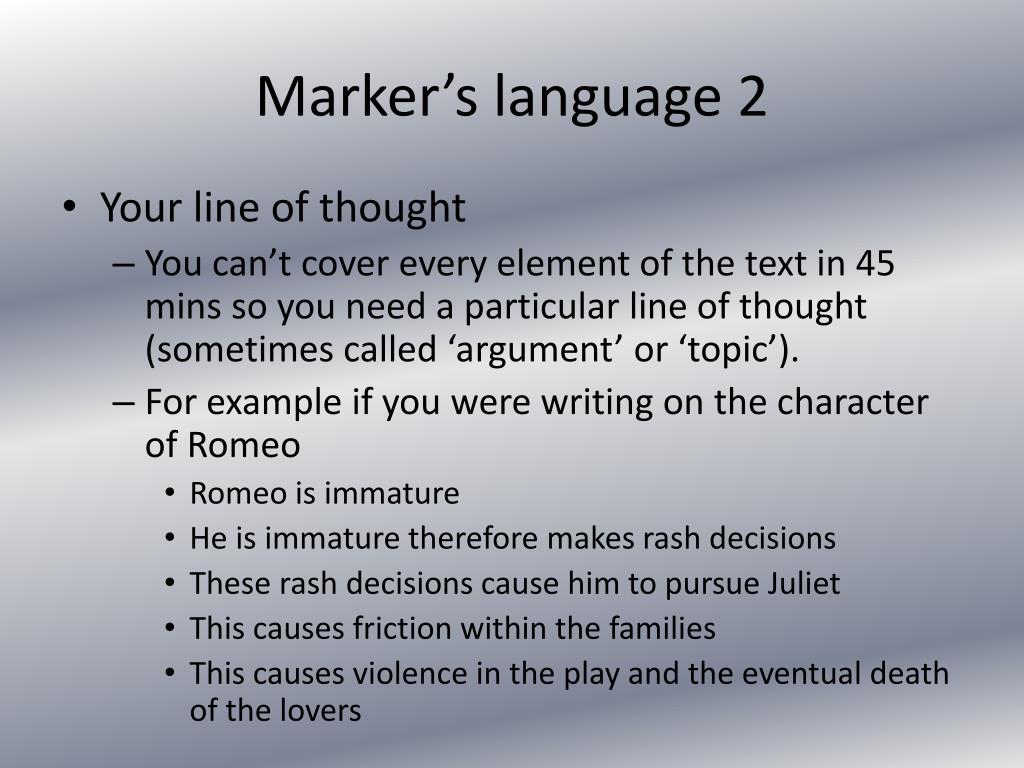 Marker’s language 2

• Your line of thought
– You can’t cover every element of the text in 45 mins so you need a particular line of thought (sometimes called ‘argument’ or ‘topic’).
– For example if you were writing on the character of Romeo
• Romeo is immature
• He is immature therefore makes rash decisions
• These rash decisions cause him to pursue Juliet
• This causes friction within the families
• This causes violence in the play and the eventual death of the lovers